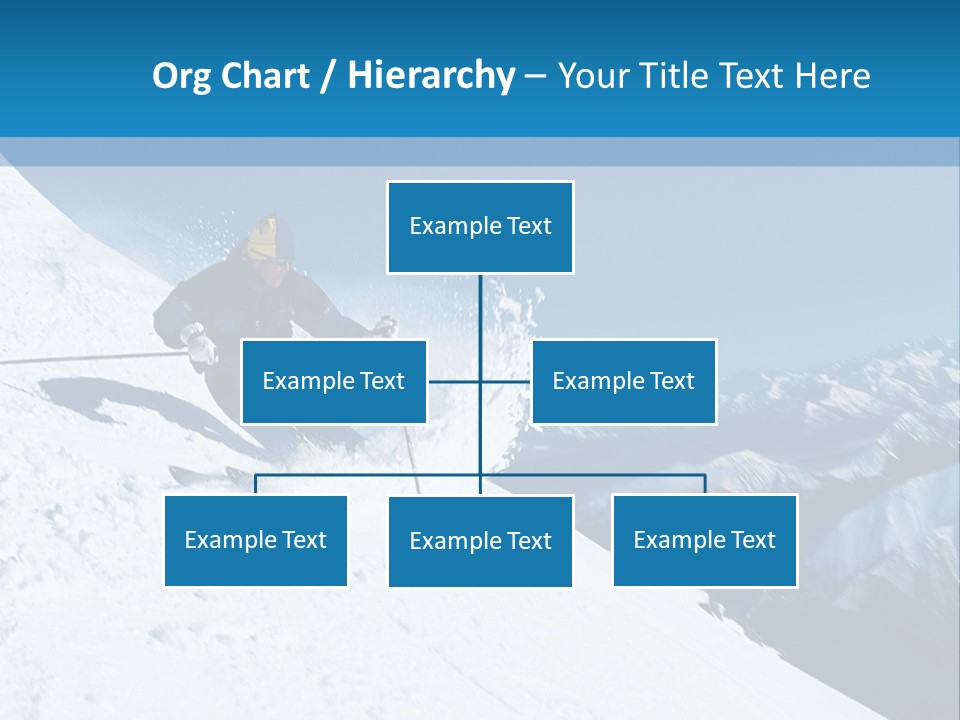 Org Chart / Hierarchy – Your Title Text Here

Example Text

Example Text

Example Text

Example Text

Example Text

Example Text